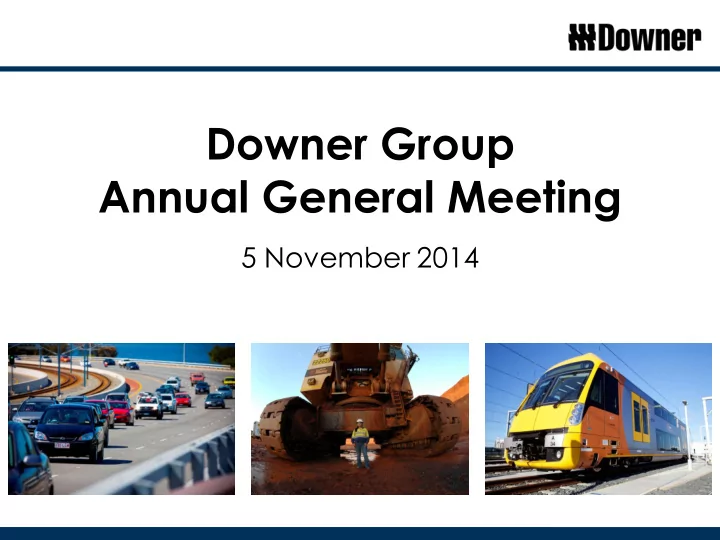 Downer

Downer Group
Annual General Meeting

5 November 2014